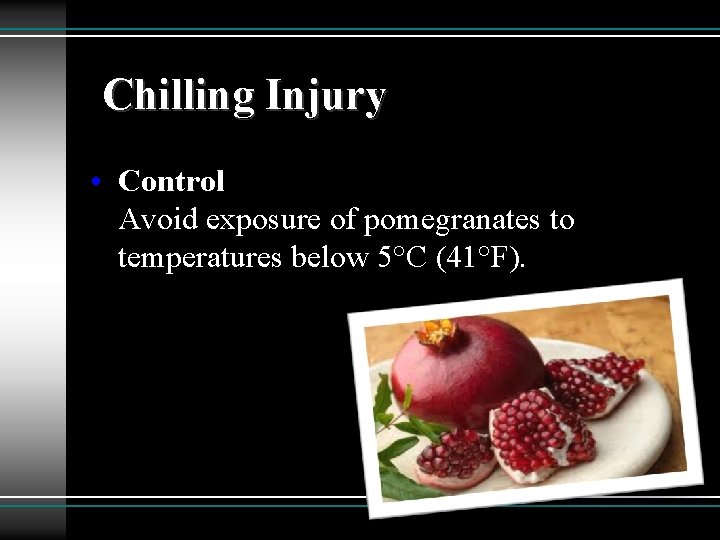 Chilling Injury

• Control
Avoid exposure of pomegranates to temperatures below 5°C (41°F).